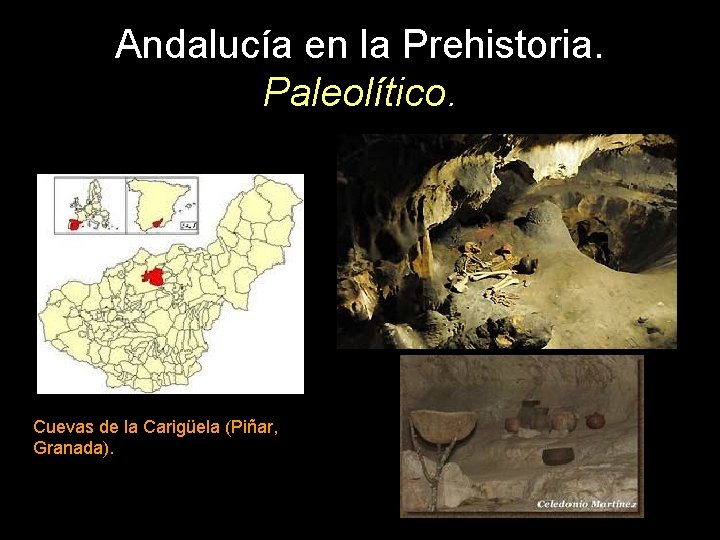 Andalucía en la Prehistoria.
Paleolítico.

Cuevas de la Carigüela (Piñar, Granada).

Celedonio Martínez